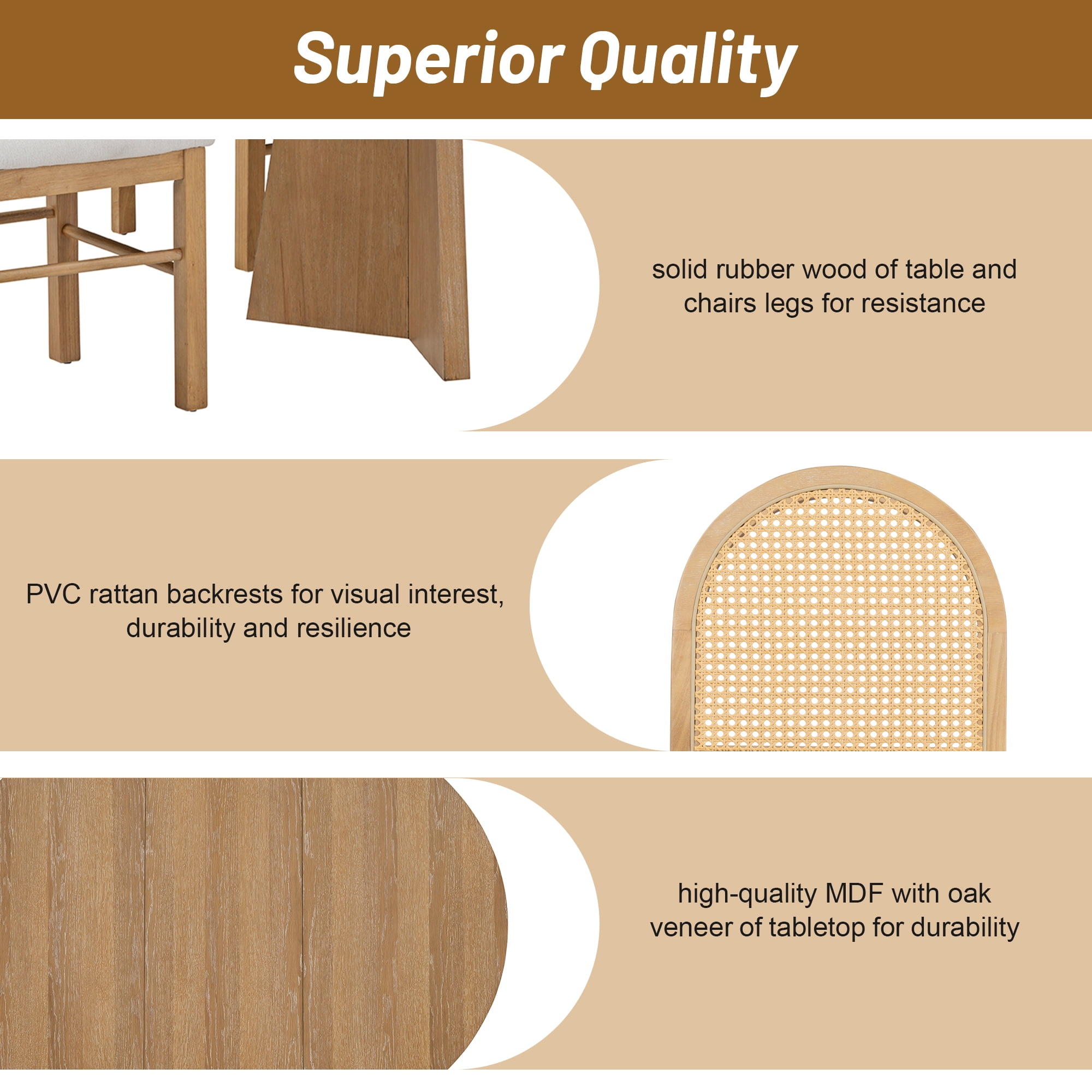 Superior Quality

solid rubber wood of table and chairs legs for resistance

PVC rattan backrests for visual interest, durability and resilience

high-quality MDF with oak veneer of tabletop for durability